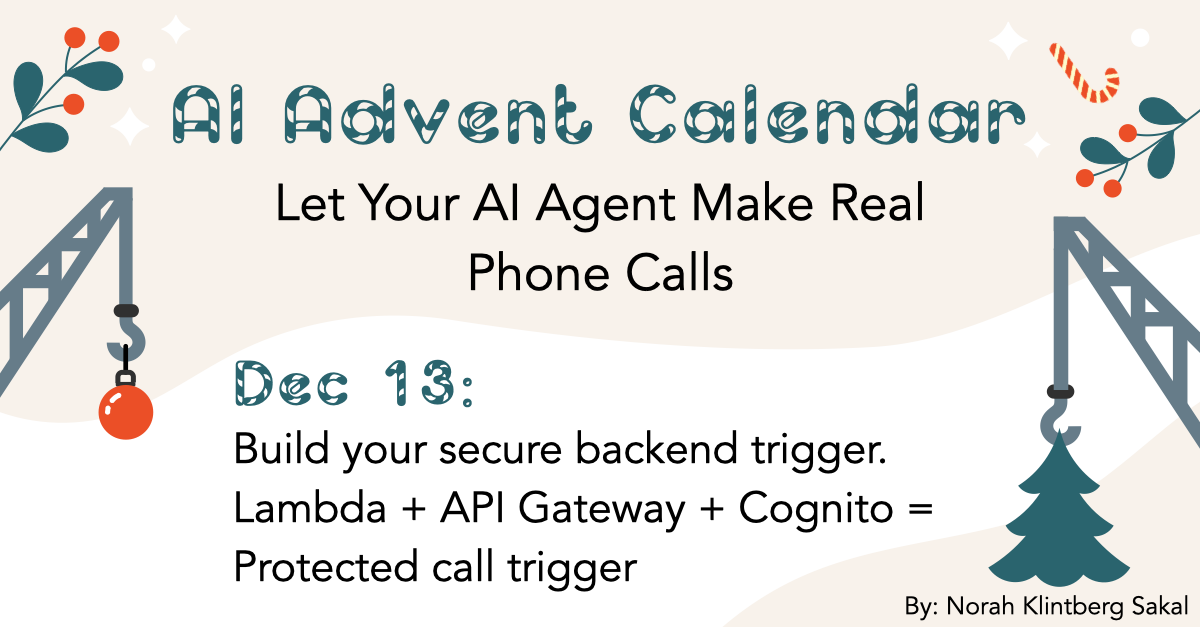 AI Advent Calendar

Let Your AI Agent Make Real Phone Calls

Dec 13:

Build your secure backend trigger. Lambda + API Gateway + Cognito = Protected call trigger

By: Norah Klintberg Sakal